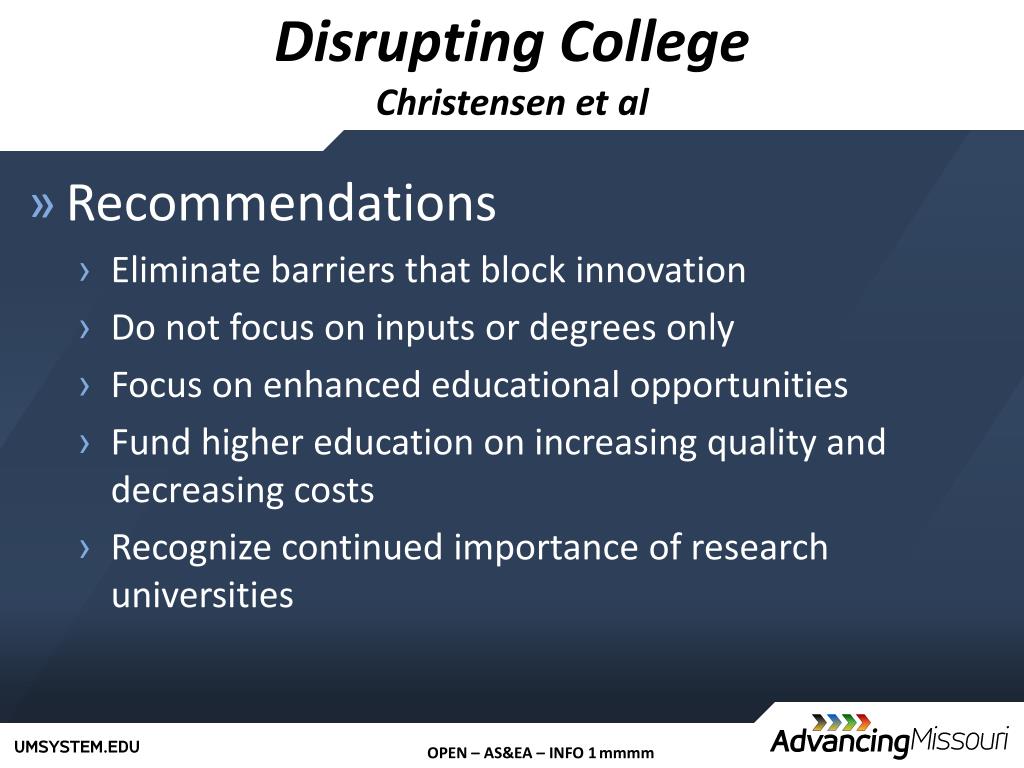 Disrupting College
Christensen et al

» Recommendations
› Eliminate barriers that block innovation
› Do not focus on inputs or degrees only
› Focus on enhanced educational opportunities
› Fund higher education on increasing quality and decreasing costs
› Recognize continued importance of research universities

UMSYSTEM.EDU
OPEN – AS&EA – INFO 1 mmmm
AdvancingMissouri